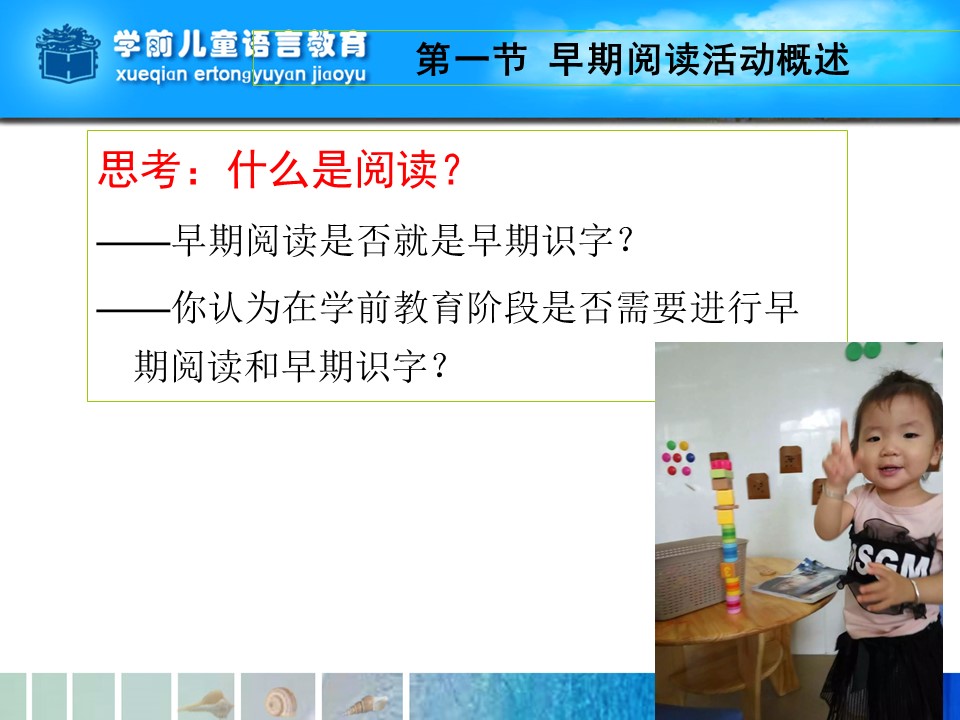 学前儿童语言教育
xueqian ertongyuyan jiaoyu

第一节 早期阅读活动概述

思考：什么是阅读？

——早期阅读是否就是早期识字？

——你认为在学前教育阶段是否需要进行早期阅读和早期识字？

MSGM